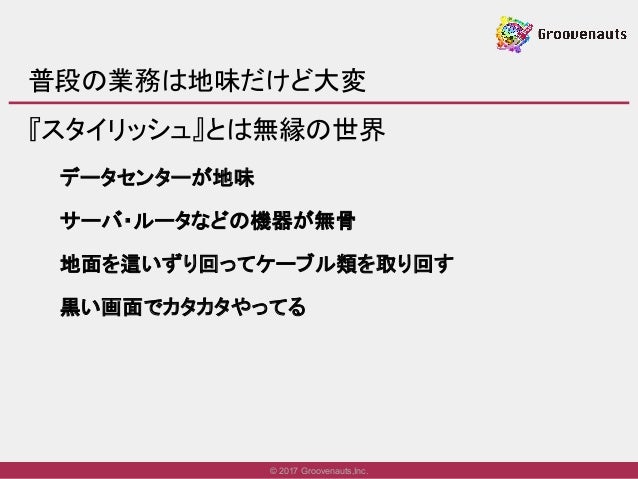 Groovenauts

普段の業務は地味だけど大変

『スタイリッシュ』とは無縁の世界

データセンターが地味

サーバ・ルータなどの機器が無骨

地面を這いずり回ってケーブル類を取り回す

黒い画面でカタカタやってる

© 2017 Groovenauts,Inc.